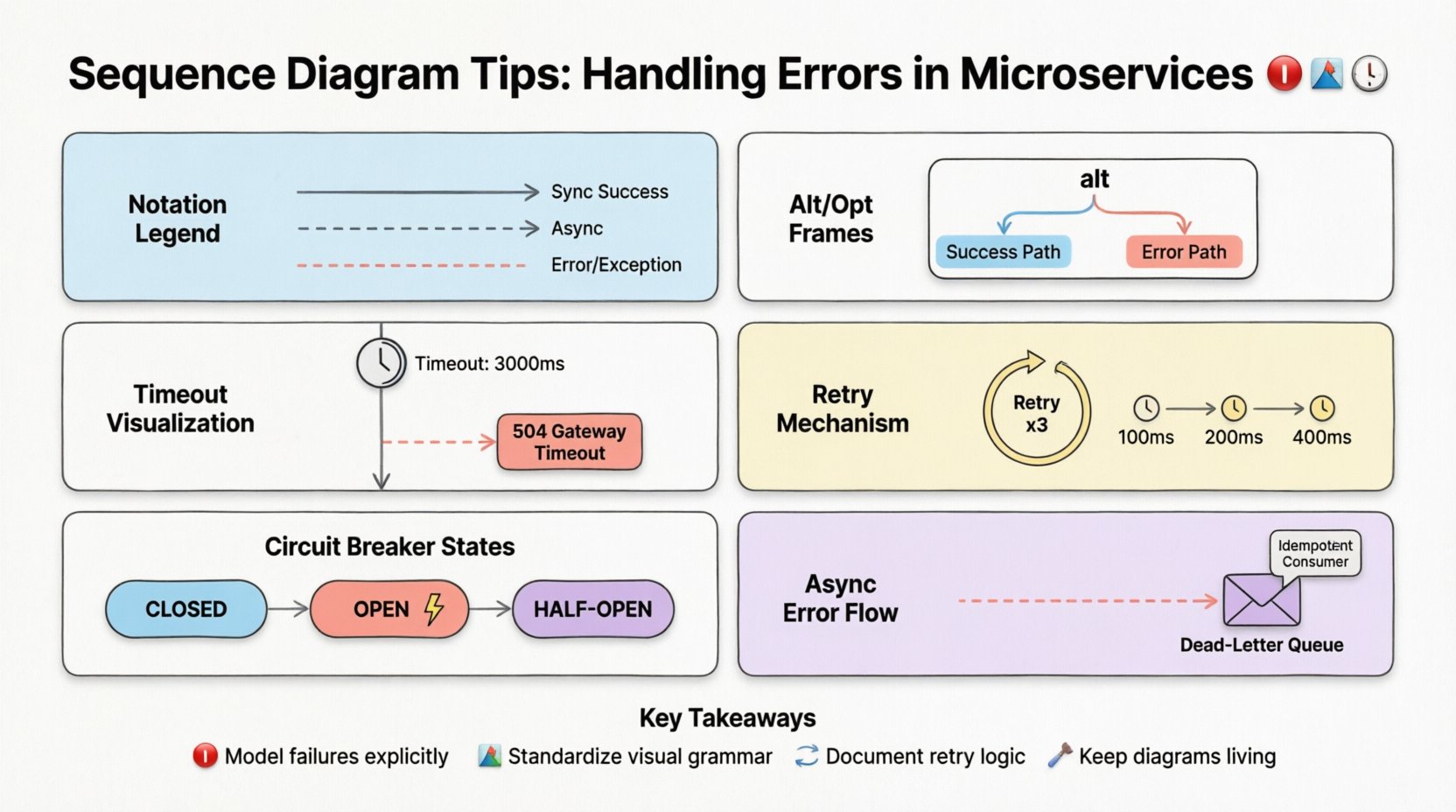 Sequence Diagram Tips: Handling Errors in Microservices

Notation Legend

Sync Success

Async

Error/Exception

Alt/Opt Frames

alt

Success Path

Error Path

Timeout Visualization

Timeout: 3000ms

504 Gateway Timeout

Retry Mechanism

Retry x3

100ms

200ms

400ms

Circuit Breaker States

CLOSED

OPEN

HALF-OPEN

Async Error Flow

Idempotent Consumer

Dead-Letter Queue

Key Takeaways

Model failures explicitly

Standardize visual grammar

Document retry logic

Keep diagrams living